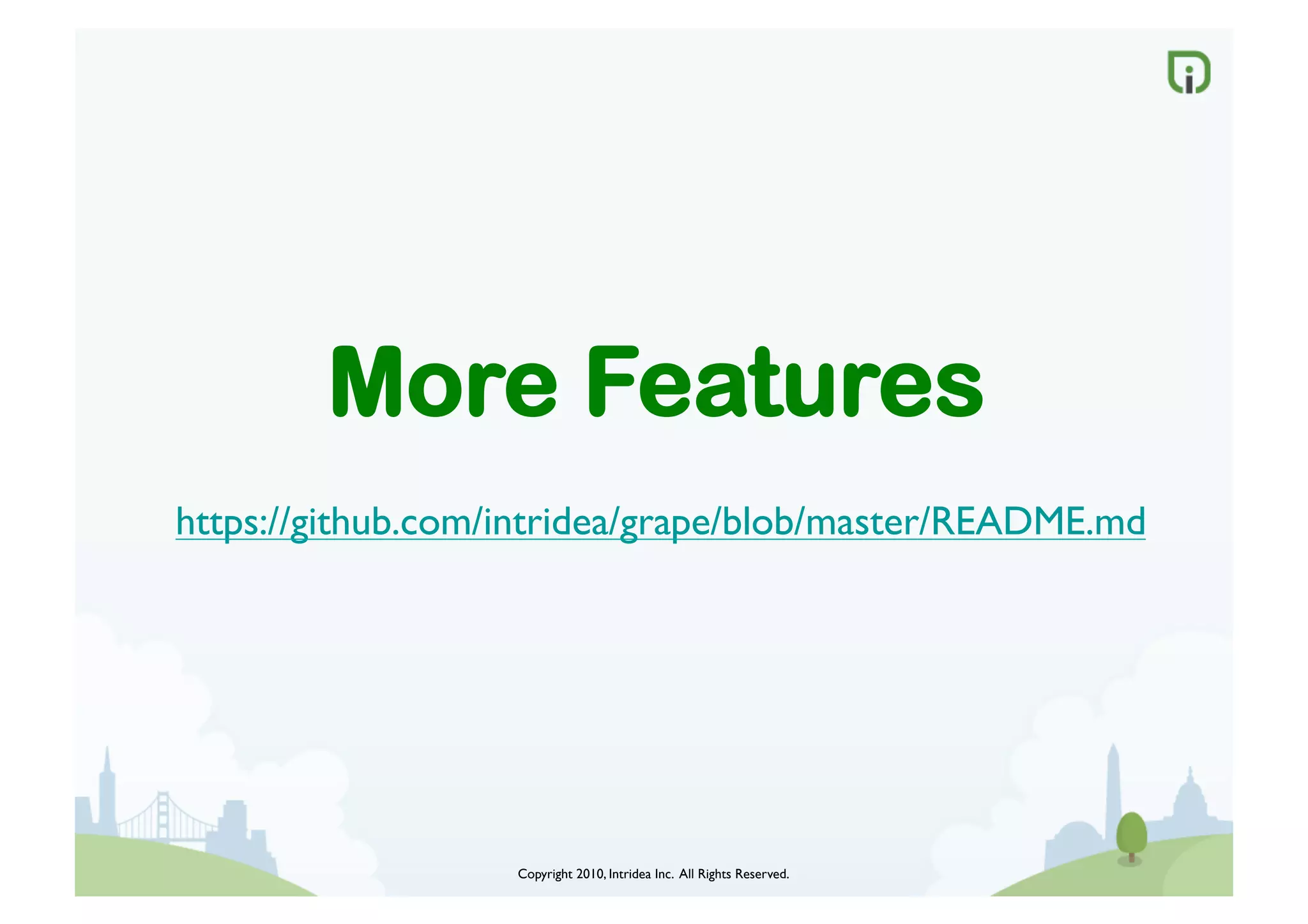 More Features

https://github.com/intridea/grape/blob/master/README.md

Copyright 2010, Intridea Inc. All Rights Reserved.